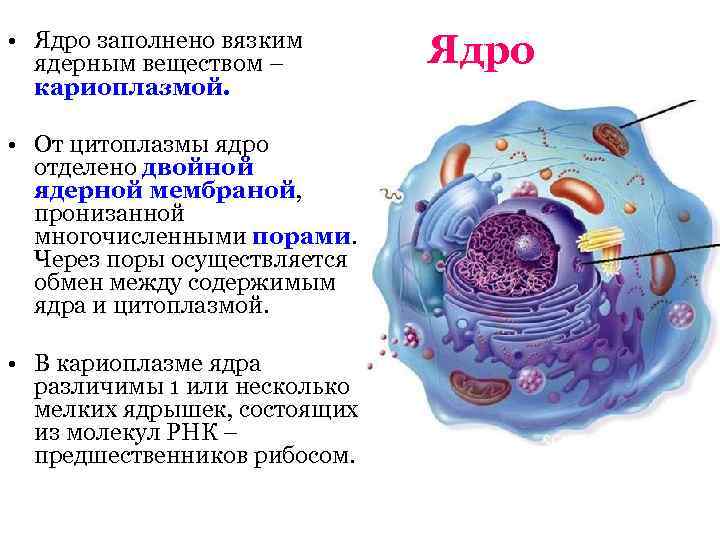 Ядро

• Ядро заполнено вязким ядерным веществом – кариоплазмой.

• От цитоплазмы ядро отделено двойной ядерной мембраной, пронизанной многочисленными порами. Через поры осуществляется обмен между содержимым ядра и цитоплазмой.

• В кариоплазме ядра различимы 1 или несколько мелких ядрышек, состоящих из молекул РНК – предшественников рибосом.